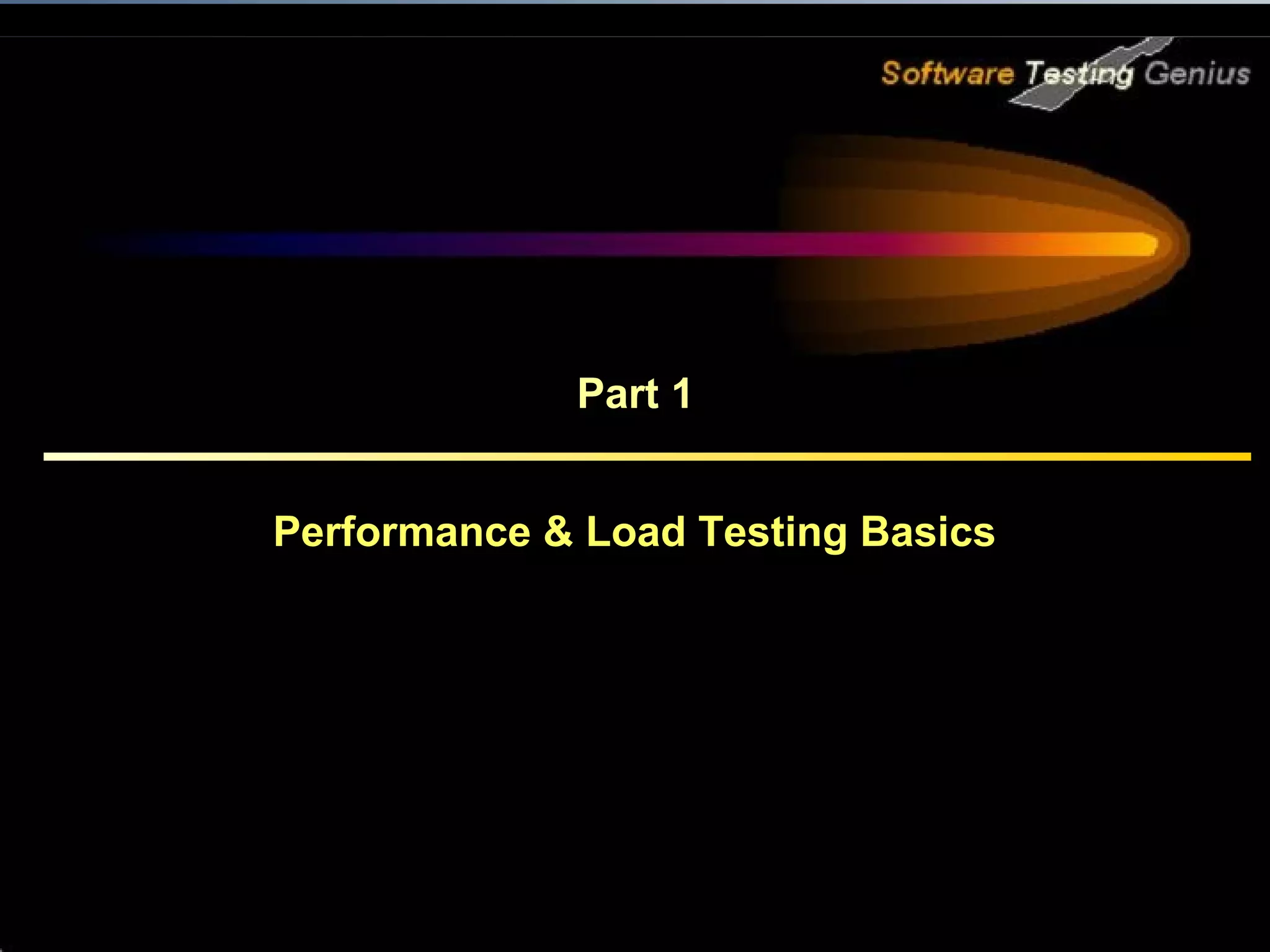 Software Testing Genius

Part 1

Performance & Load Testing Basics